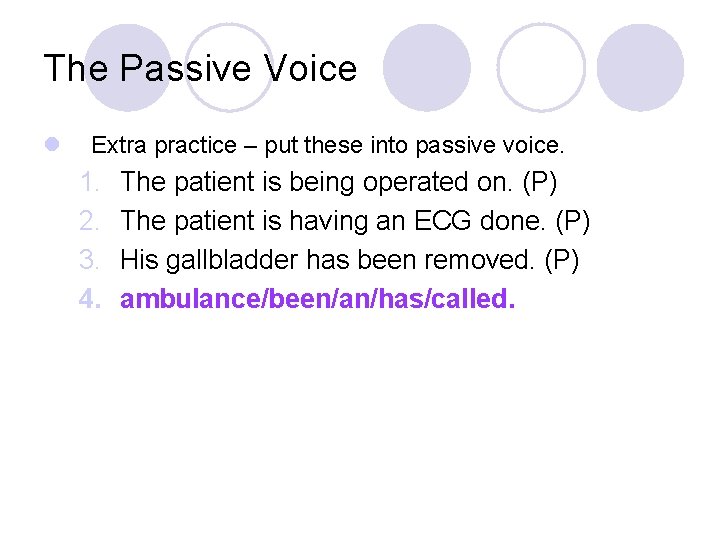 The Passive Voice

Extra practice – put these into passive voice.

1. The patient is being operated on. (P)
2. The patient is having an ECG done. (P)
3. His gallbladder has been removed. (P)
4. ambulance/been/an/has/called.